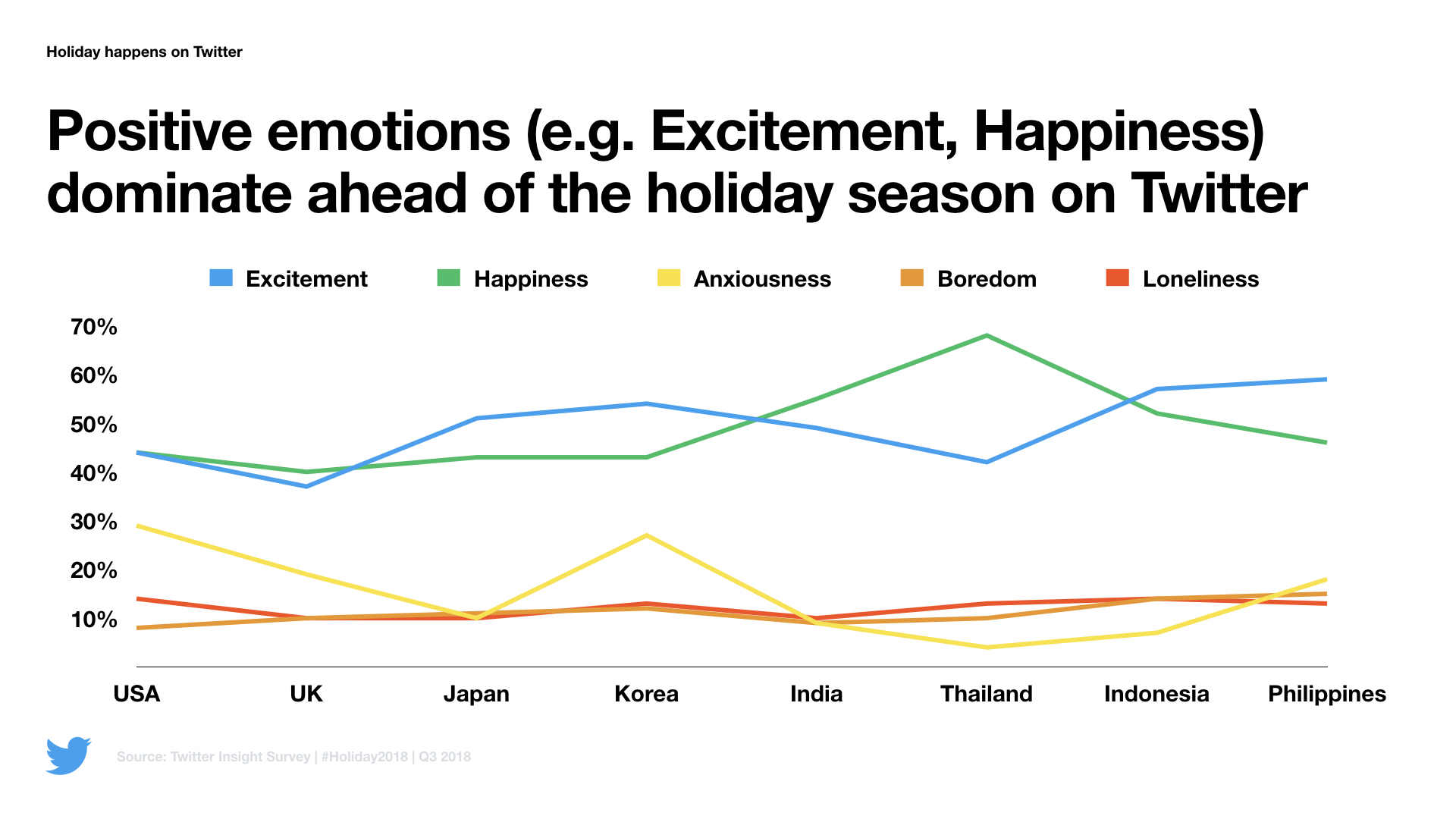 Holiday happens on Twitter

Positive emotions (e.g. Excitement, Happiness) dominate ahead of the holiday season on Twitter

Excitement Happiness Anxiousness Boredom Loneliness

70%
60%
50%
40%
30%
20%
10%

USA UK Japan Korea India Thailand Indonesia Philippines

Source: Twitter Insight Survey | #Holiday2018 | Q3 2018